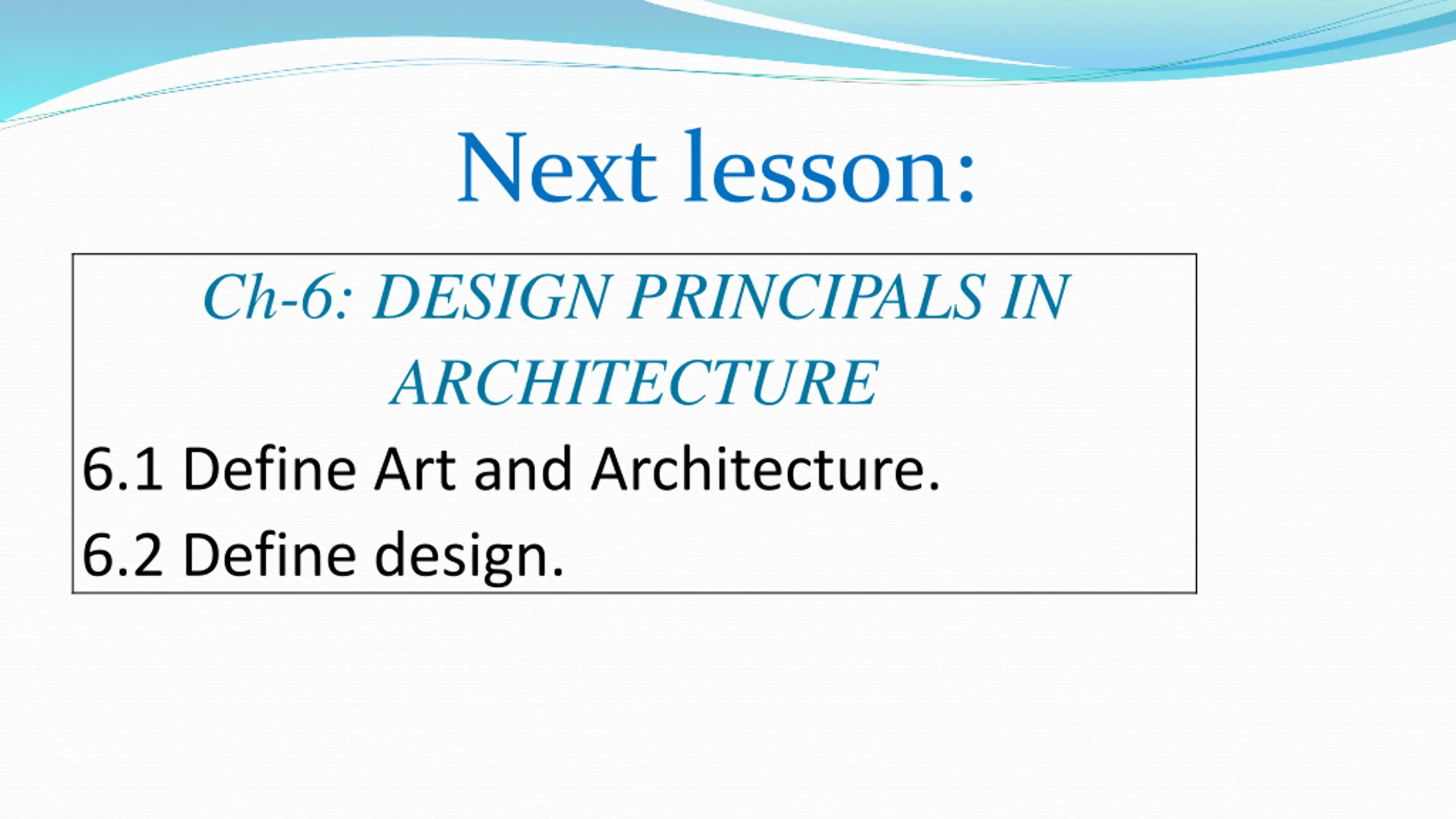 Next lesson:

Ch-6: DESIGN PRINCIPALS IN ARCHITECTURE

6.1 Define Art and Architecture.

6.2 Define design.